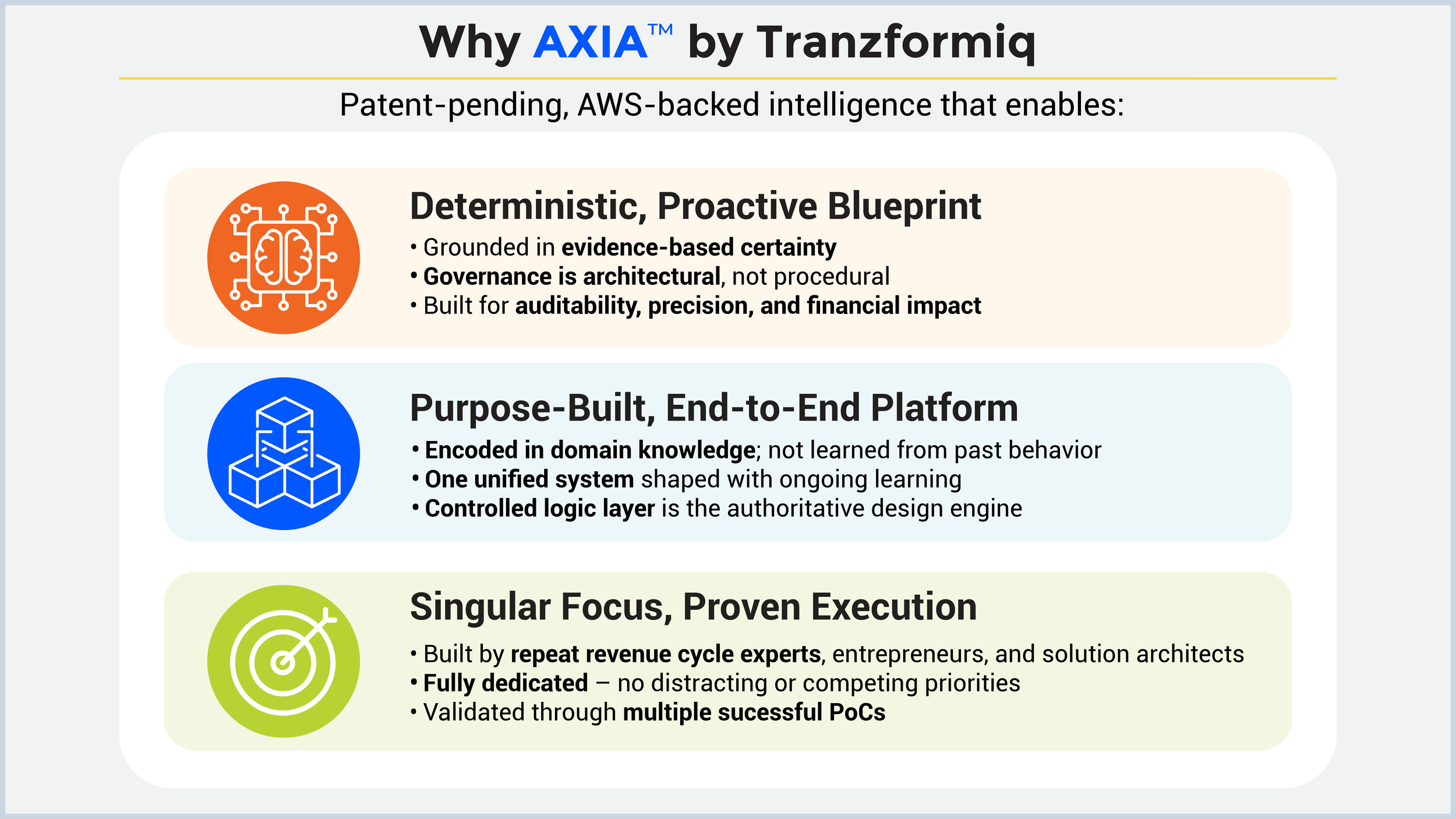 Why AXIA™ by Tranzformiq

Patent-pending, AWS-backed intelligence that enables:

Deterministic, Proactive Blueprint

• Grounded in evidence-based certainty
• Governance is architectural, not procedural
• Built for auditability, precision, and financial impact

Purpose-Built, End-to-End Platform

• Encoded in domain knowledge; not learned from past behavior
• One unified system shaped with ongoing learning
• Controlled logic layer is the authoritative design engine

Singular Focus, Proven Execution

• Built by repeat revenue cycle experts, entrepreneurs, and solution architects
• Fully dedicated – no distracting or competing priorities
• Validated through multiple sucessful PoCs